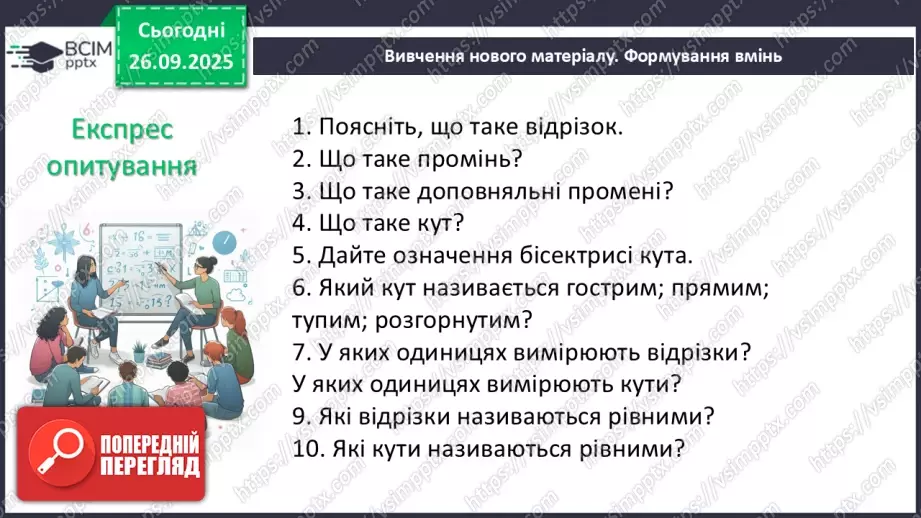 ВСІМ pptx

Сьогодні 26.09.2025

Вивчення нового матеріалу. Формування вмінь

Експрес опитування

1. Поясніть, що таке відрізок.
2. Що таке промінь?
3. Що таке доповняльні промені?
4. Що таке кут?
5. Дайте означення бісектрисі кута.
6. Який кут називається гострим; прямим; тупим; розгорнутим?
7. У яких одиницях вимірюють відрізки? У яких одиницях вимірюють кути?
9. Які відрізки називаються рівними?
10. Які кути називаються рівними?

ПОПЕРЕДНІЙ ПЕРЕГЛЯД

https://vsimpptx.com